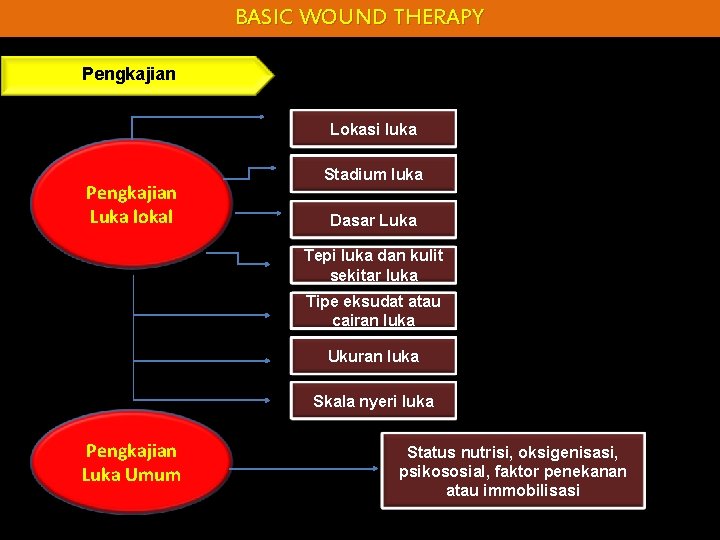 BASIC WOUND THERAPY

Pengkajian

Pengkajian Luka lokal

Lokasi luka

Stadium luka

Dasar Luka

Tepi luka dan kulit sekitar luka

Tipe eksudat atau cairan luka

Ukuran luka

Skala nyeri luka

Pengkajian Luka Umum

Status nutrisi, oksigenisasi, psikososial, faktor penekanan atau immobilisasi